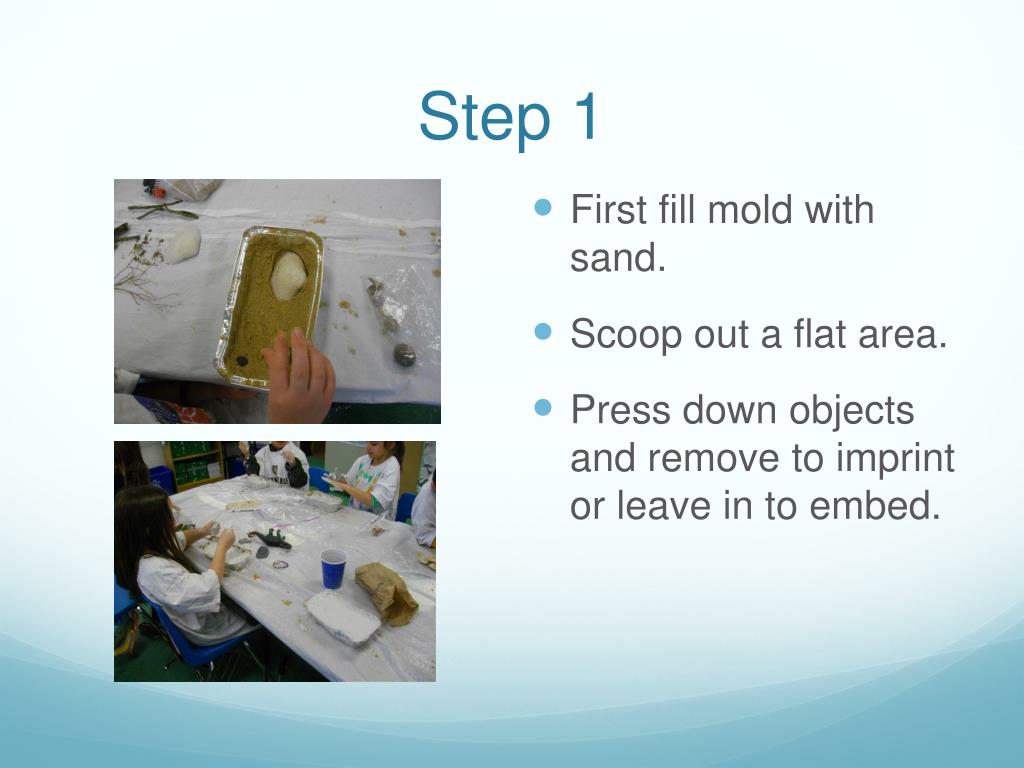 Step 1

- First fill mold with sand.
- Scoop out a flat area.
- Press down objects and remove to imprint or leave in to embed.